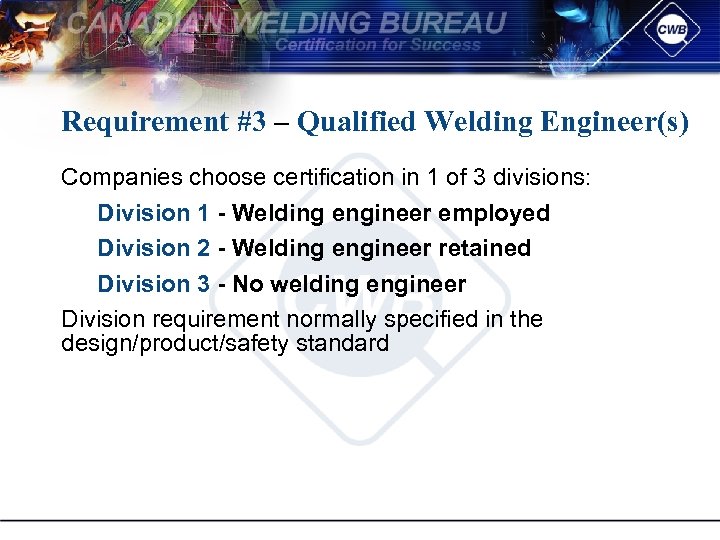 CANADIAN WELDING BUREAU
Certification for Success
CWB

Requirement #3 – Qualified Welding Engineer(s)

Companies choose certification in 1 of 3 divisions:

Division 1 - Welding engineer employed

Division 2 - Welding engineer retained

Division 3 - No welding engineer

Division requirement normally specified in the design/product/safety standard

CWB